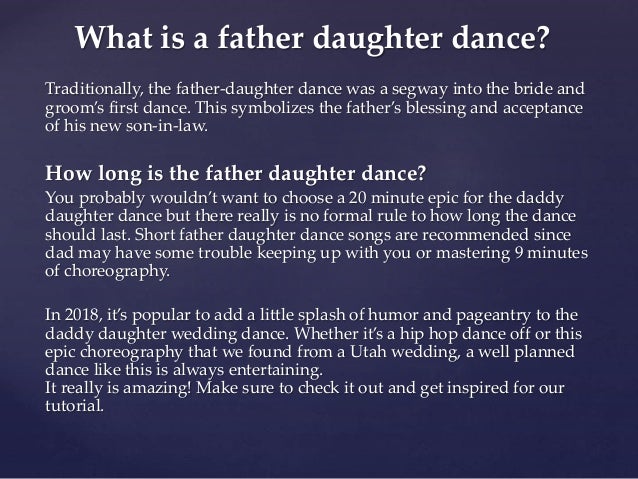 What is a father daughter dance?

Traditionally, the father-daughter dance was a segway into the bride and groom's first dance. This symbolizes the father's blessing and acceptance of his new son-in-law.

How long is the father daughter dance?

You probably wouldn't want to choose a 20 minute epic for the daddy daughter dance but there really is no formal rule to how long the dance should last. Short father daughter dance songs are recommended since dad may have some trouble keeping up with you or mastering 9 minutes of choreography.

In 2018, it's popular to add a little splash of humor and pageantry to the daddy daughter wedding dance. Whether it's a hip hop dance off or this epic choreography that we found from a Utah wedding, a well planned dance like this is always entertaining.
It really is amazing! Make sure to check it out and get inspired for our tutorial.